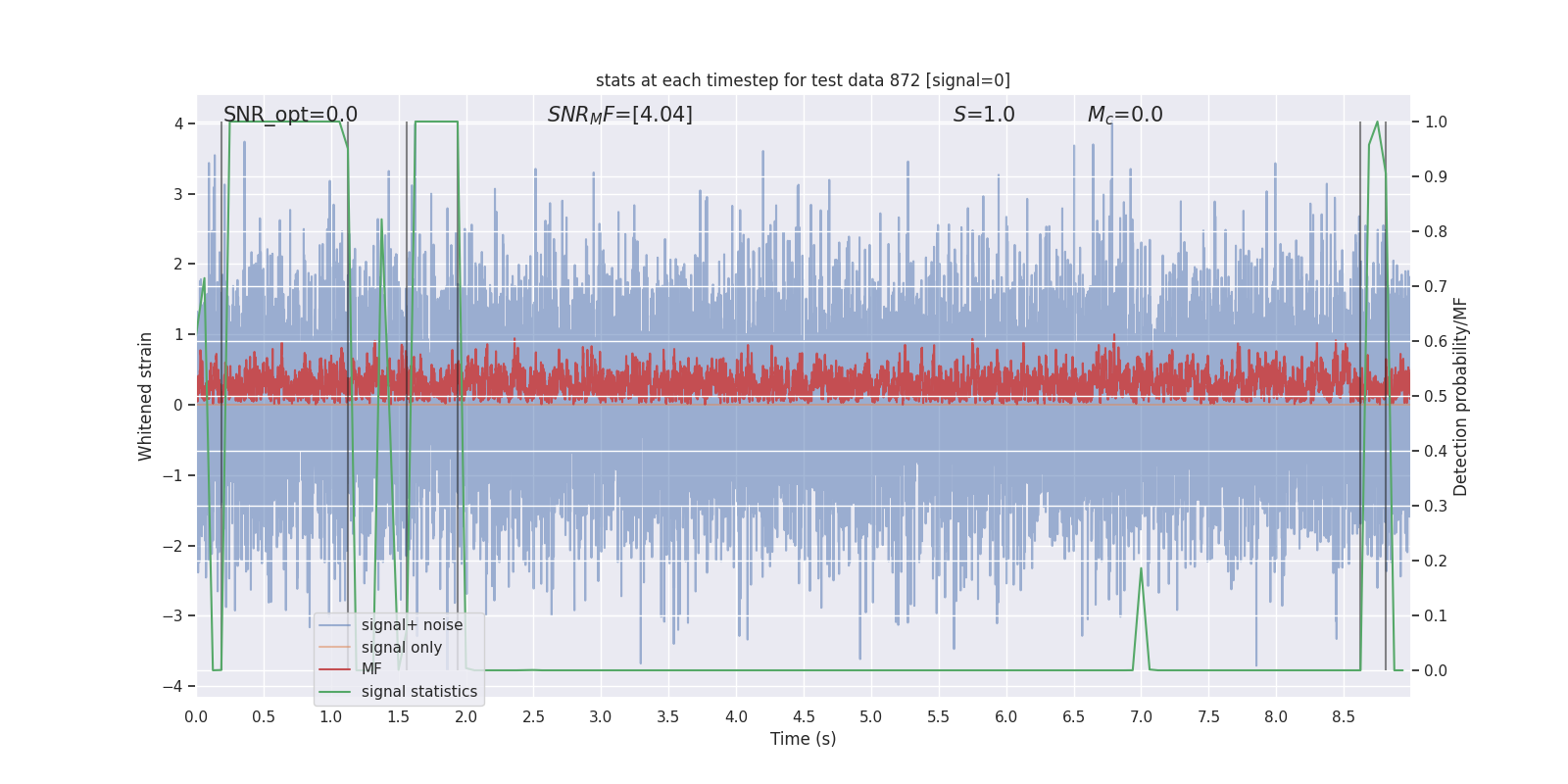 stats at each timestep for test data 872 [signal=0]

SNR_opt=0.0

$SNR_MF$=[4.04]

$S$=1.0

$M_c$=0.0

Whitened strain

4
3
2
1
0
−1
−2
−3
−4

Detection probability/MF

1.0
0.9
0.8
0.7
0.6
0.5
0.4
0.3
0.2
0.1
0.0

signal+ noise
signal only
MF
signal statistics

0.0 0.5 1.0 1.5 2.0 2.5 3.0 3.5 4.0 4.5 5.0 5.5 6.0 6.5 7.0 7.5 8.0 8.5

Time (s)